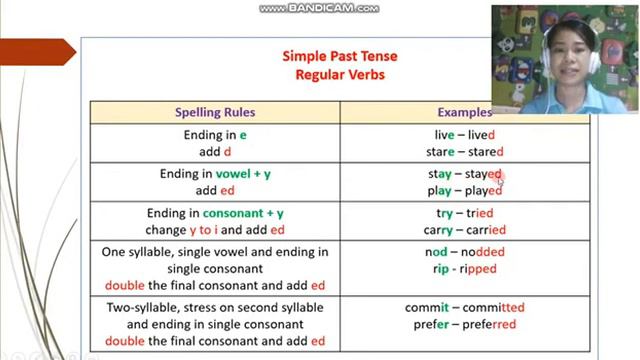 www.BANDICAM.com

Simple Past Tense
Regular Verbs

| Spelling Rules | Examples |
|---|---|
| Ending in e add d | live – lived stare – stared |
| Ending in vowel + y add ed | stay – stayed play – played |
| Ending in consonant + y change y to i and add ed | try – tried carry – carried |
| One syllable, single vowel and ending in single consonant double the final consonant and add ed | nod – nodded rip - ripped |
| Two-syllable, stress on second syllable and ending in single consonant double the final consonant and add ed | commit – committed prefer – preferred |